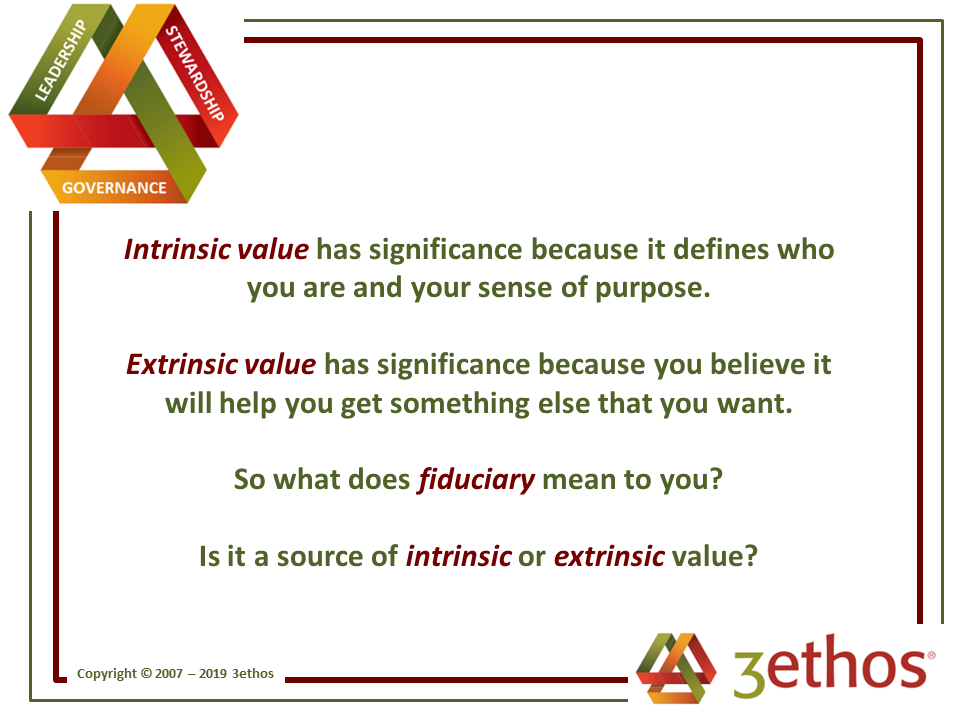 LEADERSHIP
STEWARDSHIP
GOVERNANCE

Intrinsic value has significance because it defines who you are and your sense of purpose.

Extrinsic value has significance because you believe it will help you get something else that you want.

So what does fiduciary mean to you?

Is it a source of intrinsic or extrinsic value?

Copyright © 2007 – 2019 3ethos

3ethos®